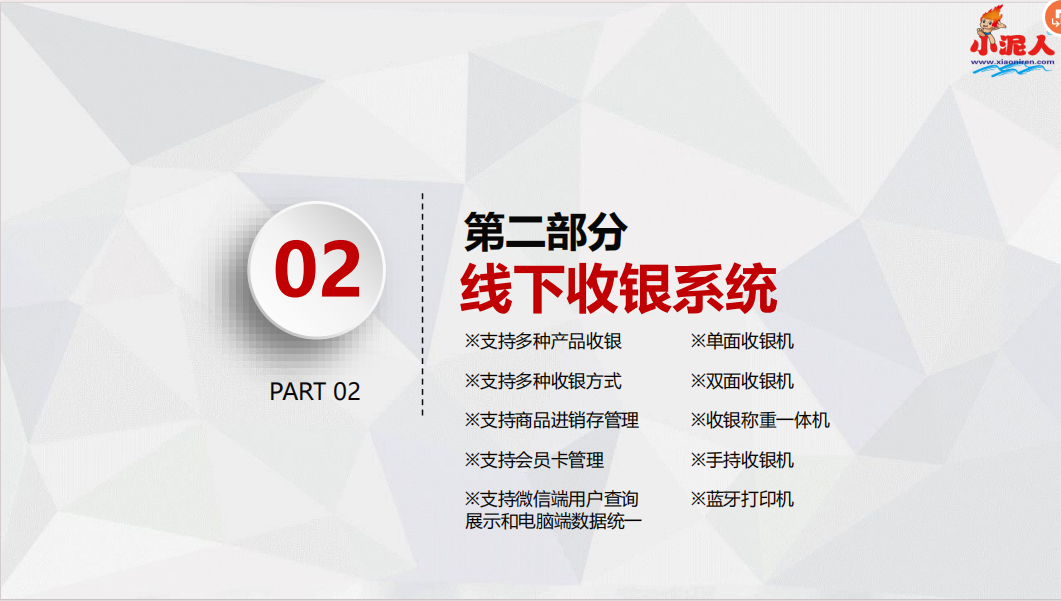 小泥人
www.xiaoniren.com

02

PART 02

第二部分
线下收银系统

※支持多种产品收银
※支持多种收银方式
※支持商品进销存管理
※支持会员卡管理
※支持微信端用户查询展示和电脑端数据统一

※单面收银机
※双面收银机
※收银称重一体机
※手持收银机
※蓝牙打印机